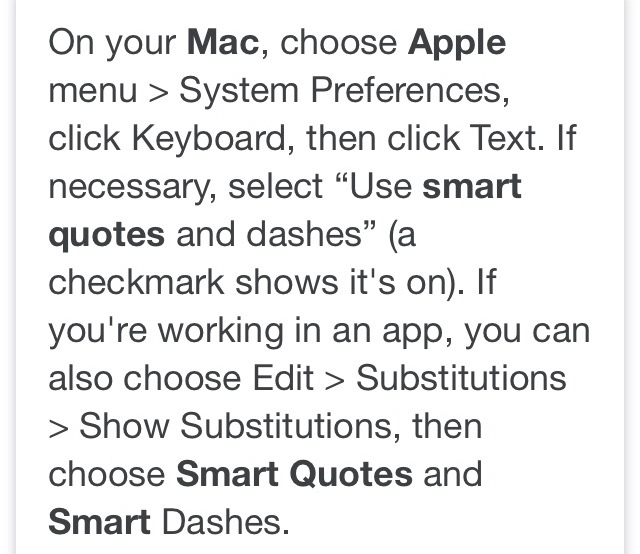 On your Mac, choose Apple menu > System Preferences, click Keyboard, then click Text. If necessary, select “Use smart quotes and dashes” (a checkmark shows it's on). If you're working in an app, you can also choose Edit > Substitutions > Show Substitutions, then choose Smart Quotes and Smart Dashes.